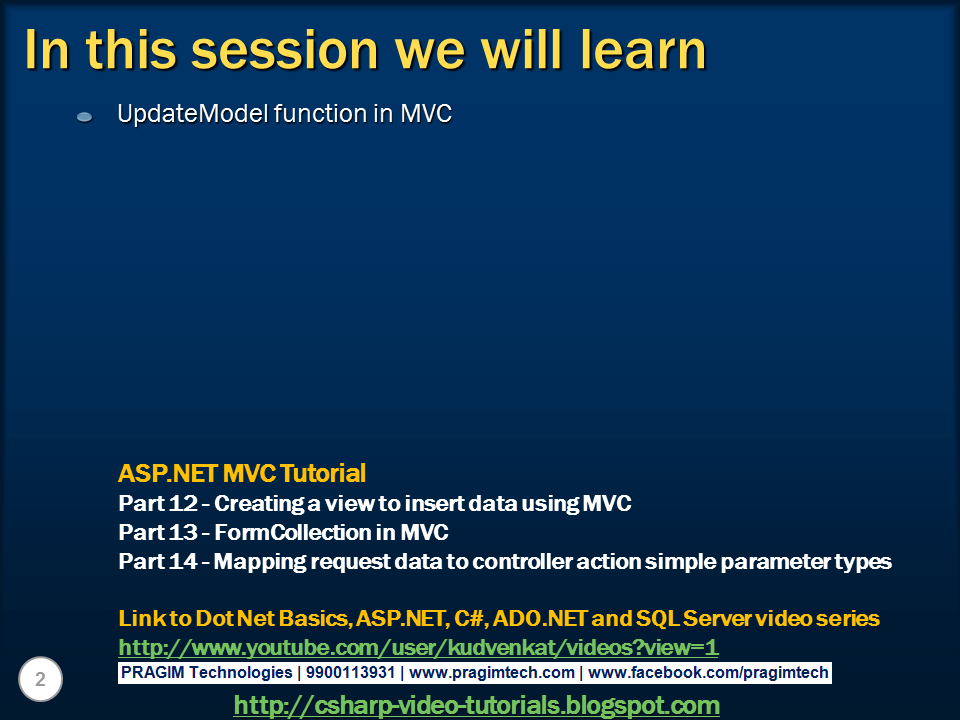 In this session we will learn

• UpdateModel function in MVC

ASP.NET MVC Tutorial
Part 12 - Creating a view to insert data using MVC
Part 13 - FormCollection in MVC
Part 14 - Mapping request data to controller action simple parameter types

Link to Dot Net Basics, ASP.NET, C#, ADO.NET and SQL Server video series
http://www.youtube.com/user/kudvenkat/videos?view=1

2

PRAGIM Technologies | 9900113931 | www.pragimtech.com | www.facebook.com/pragimtech

http://csharp-video-tutorials.blogspot.com